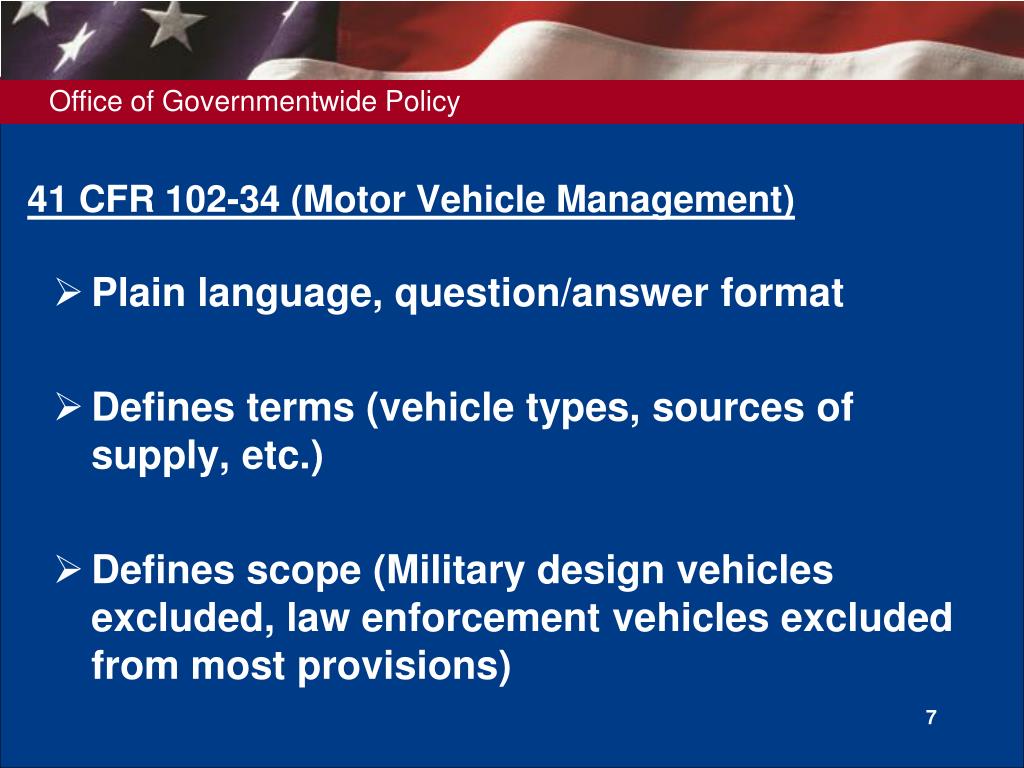 Office of Governmentwide Policy

41 CFR 102-34 (Motor Vehicle Management)

➢ Plain language, question/answer format

➢ Defines terms (vehicle types, sources of supply, etc.)

➢ Defines scope (Military design vehicles excluded, law enforcement vehicles excluded from most provisions)

7